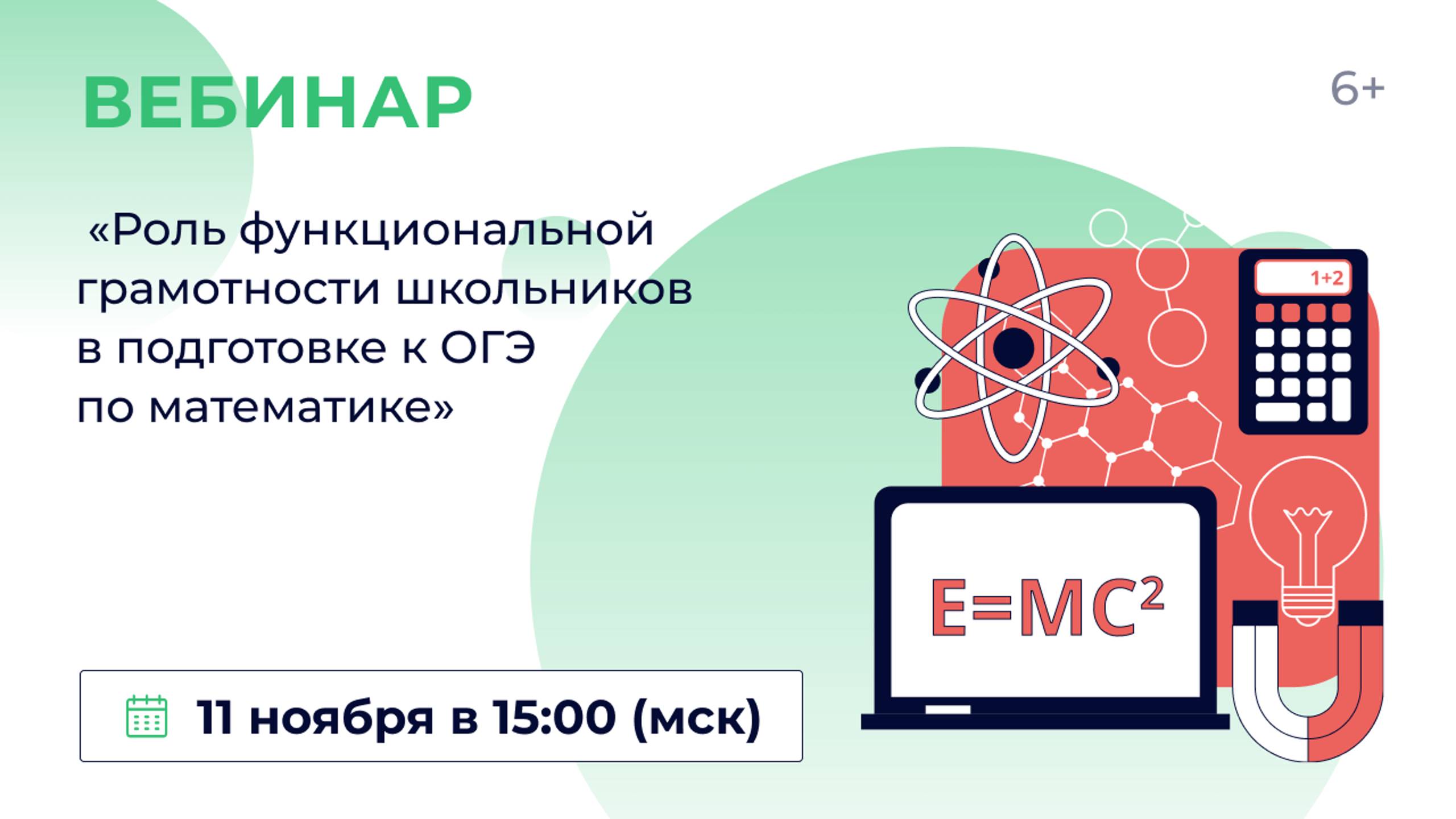 ВЕБИНАР

6+

«Роль функциональной грамотности школьников в подготовке к ОГЭ по математике»

1+2

$E=MC^2$

11 ноября в 15:00 (мск)